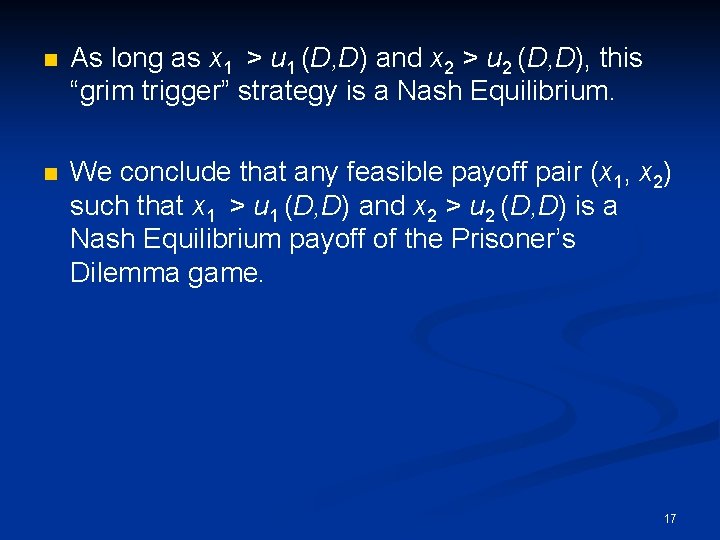 As long as $x_1 > u_1(D,D)$ and $x_2 > u_2(D,D)$, this “grim trigger” strategy is a Nash Equilibrium.

We conclude that any feasible payoff pair $(x_1, x_2)$ such that $x_1 > u_1(D,D)$ and $x_2 > u_2(D,D)$ is a Nash Equilibrium payoff of the Prisoner’s Dilemma game.

17